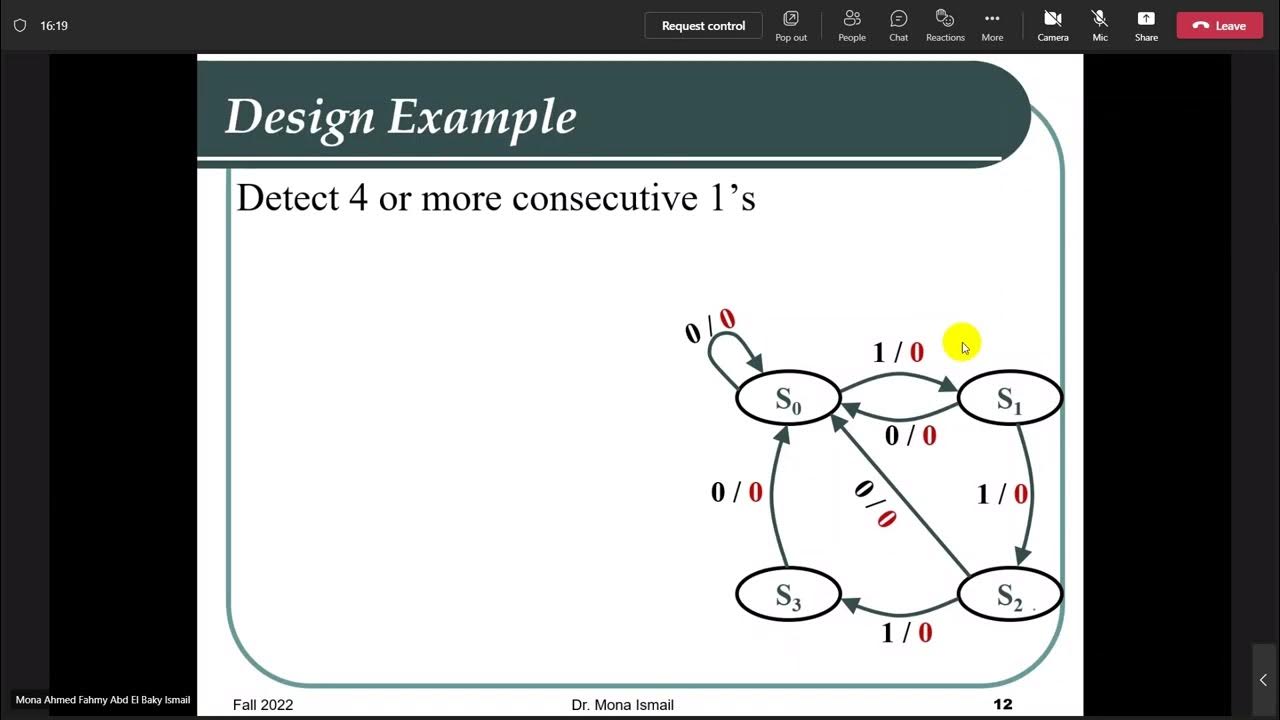 16:19

Request control

Pop out

People

Chat

Reactions

More

Camera

Mic

Share

Leave

Design Example

Detect 4 or more consecutive 1's

0 / 0

1 / 0

$S_0$

$S_1$

0 / 0

0 / 0

0 / 0

1 / 0

$S_3$

$S_2$

1 / 0

Mona Ahmed Fahmy Abd El Baky Ismail

Fall 2022

Dr. Mona Ismail

12